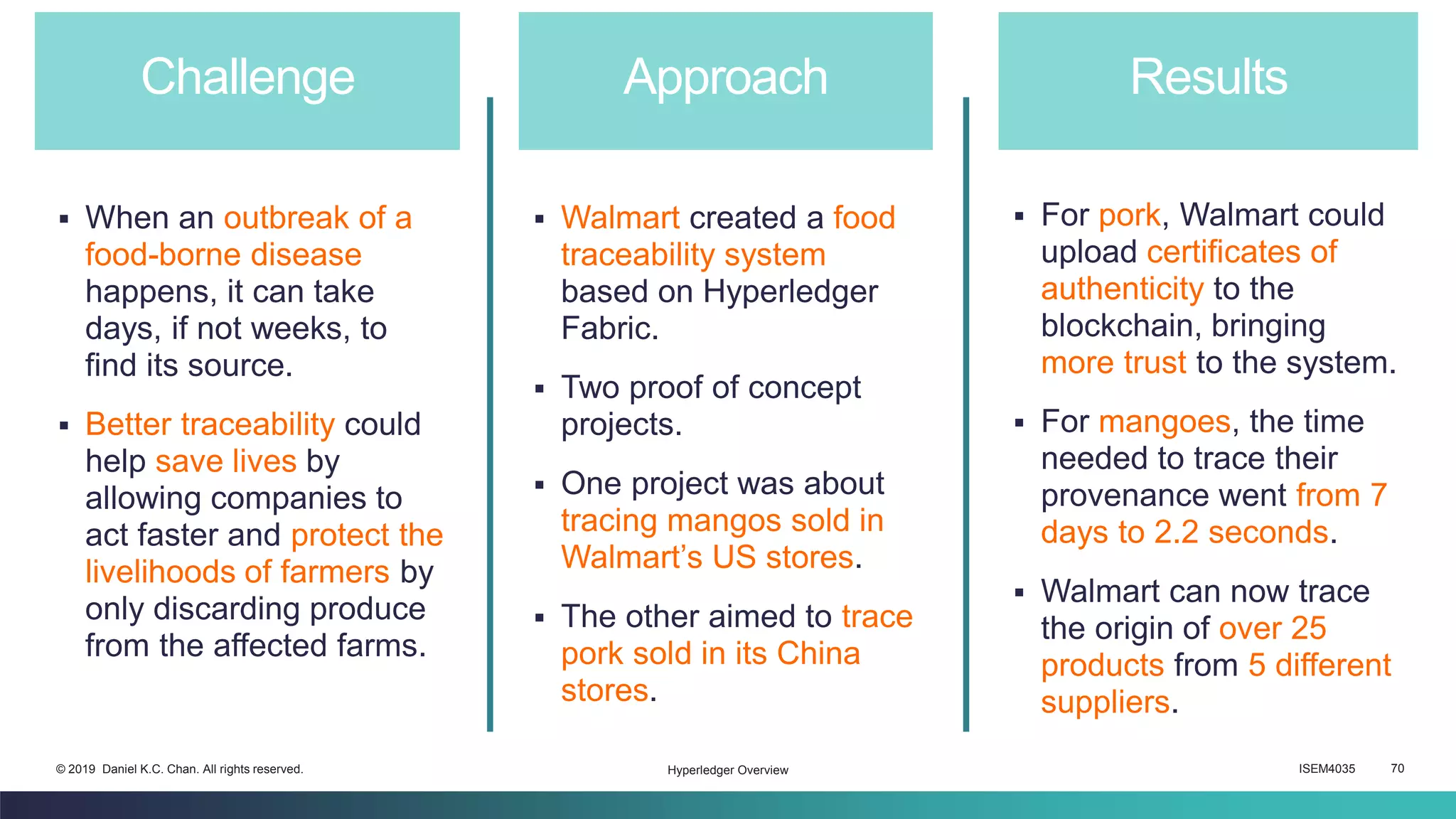 Challenge

▪ When an outbreak of a food-borne disease happens, it can take days, if not weeks, to find its source.

▪ Better traceability could help save lives by allowing companies to act faster and protect the livelihoods of farmers by only discarding produce from the affected farms.

Approach

▪ Walmart created a food traceability system based on Hyperledger Fabric.

▪ Two proof of concept projects.

▪ One project was about tracing mangos sold in Walmart's US stores.

▪ The other aimed to trace pork sold in its China stores.

Results

▪ For pork, Walmart could upload certificates of authenticity to the blockchain, bringing more trust to the system.

▪ For mangoes, the time needed to trace their provenance went from 7 days to 2.2 seconds.

▪ Walmart can now trace the origin of over 25 products from 5 different suppliers.

© 2019 Daniel K.C. Chan. All rights reserved.

Hyperledger Overview

ISEM4035 70